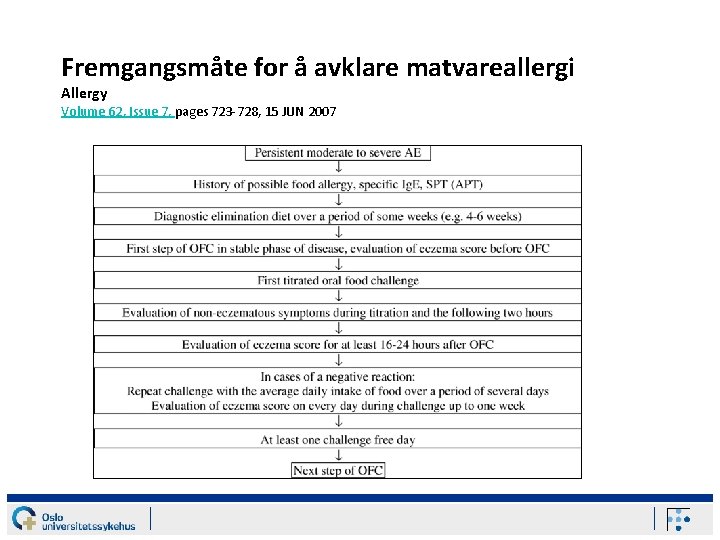 Fremgangsmåte for å avklare matvareallergi

Allergy

Volume 62, Issue 7, pages 723-728, 15 JUN 2007

Persistent moderate to severe AE

↓

History of possible food allergy, specific IgE, SPT (APT)

↓

Diagnostic elimination diet over a period of some weeks (e.g. 4-6 weeks)

↓

First step of OFC in stable phase of disease, evaluation of eczema score before OFC

↓

First titrated oral food challenge

↓

Evaluation of non-eczematous symptoms during titration and the following two hours

↓

Evaluation of eczema score for at least 16-24 hours after OFC

↓

In cases of a negative reaction:
Repeat challenge with the average daily intake of food over a period of several days
Evaluation of eczema score on every day during challenge up to one week

↓

At least one challenge free day

↓

Next step of OFC

Oslo universitetssykehus